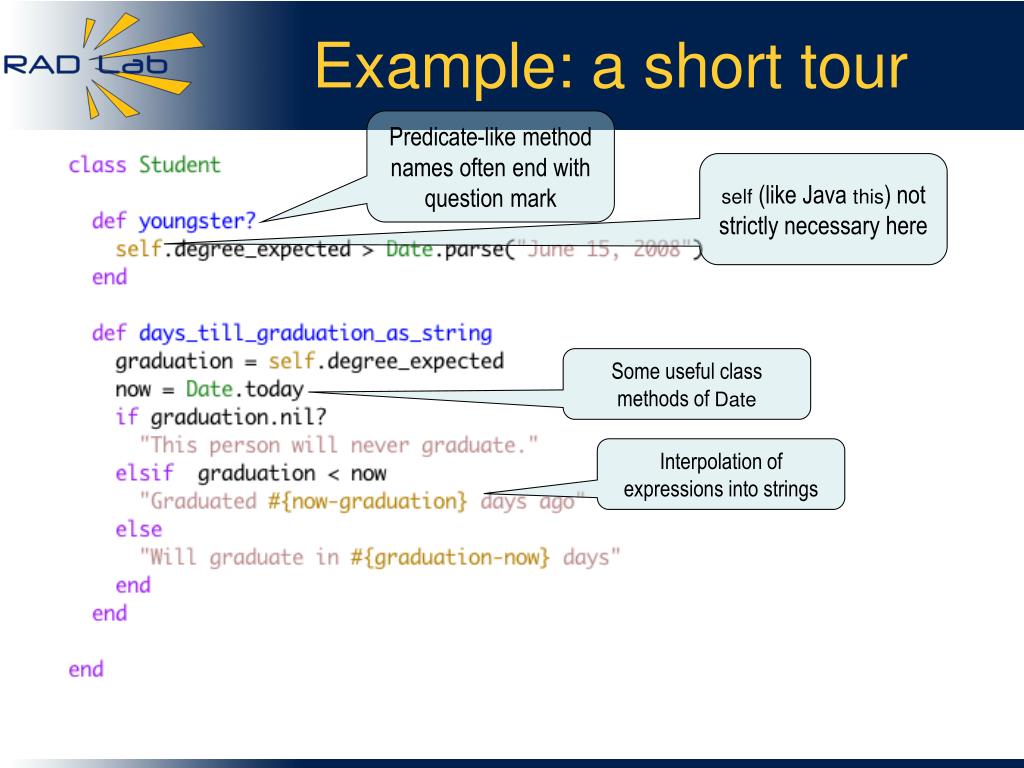 RAD Lab

Example: a short tour

class Student

def youngster?
self.degree_expected > Date.parse("June 15, 2008")
end

def days_till_graduation_as_string
graduation = self.degree_expected
now = Date.today
if graduation.nil?
"This person will never graduate."
elsif graduation < now
"Graduated #{now-graduation} days ago"
else
"Will graduate in #{graduation-now} days"
end
end

end

Predicate-like method names often end with question mark

self (like Java this) not strictly necessary here

Some useful class methods of Date

Interpolation of expressions into strings